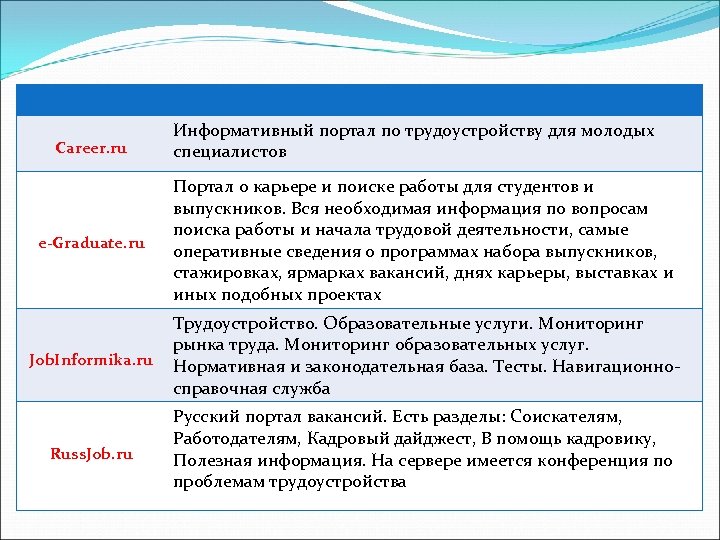 | | |
|---|---|
| Career.ru | Информативный портал по трудоустройству для молодых специалистов |
| e-Graduate.ru | Портал о карьере и поиске работы для студентов и выпускников. Вся необходимая информация по вопросам поиска работы и начала трудовой деятельности, самые оперативные сведения о программах набора выпускников, стажировках, ярмарках вакансий, днях карьеры, выставках и иных подобных проектах |
| JobInformika.ru | Трудоустройство. Образовательные услуги. Мониторинг рынка труда. Мониторинг образовательных услуг. Нормативная и законодательная база. Тесты. Навигационно-справочная служба |
| RussJob.ru | Русский портал вакансий. Есть разделы: Соискателям, Работодателям, Кадровый дайджест, В помощь кадровику, Полезная информация. На сервере имеется конференция по проблемам трудоустройства |